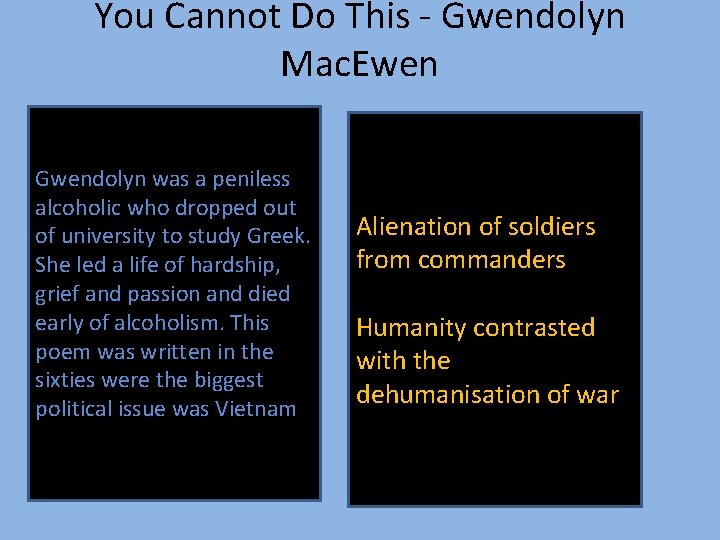 You Cannot Do This - Gwendolyn MacEwen

Gwendolyn was a peniless alcoholic who dropped out of university to study Greek. She led a life of hardship, grief and passion and died early of alcoholism. This poem was written in the sixties were the biggest political issue was Vietnam

Alienation of soldiers from commanders

Humanity contrasted with the dehumanisation of war